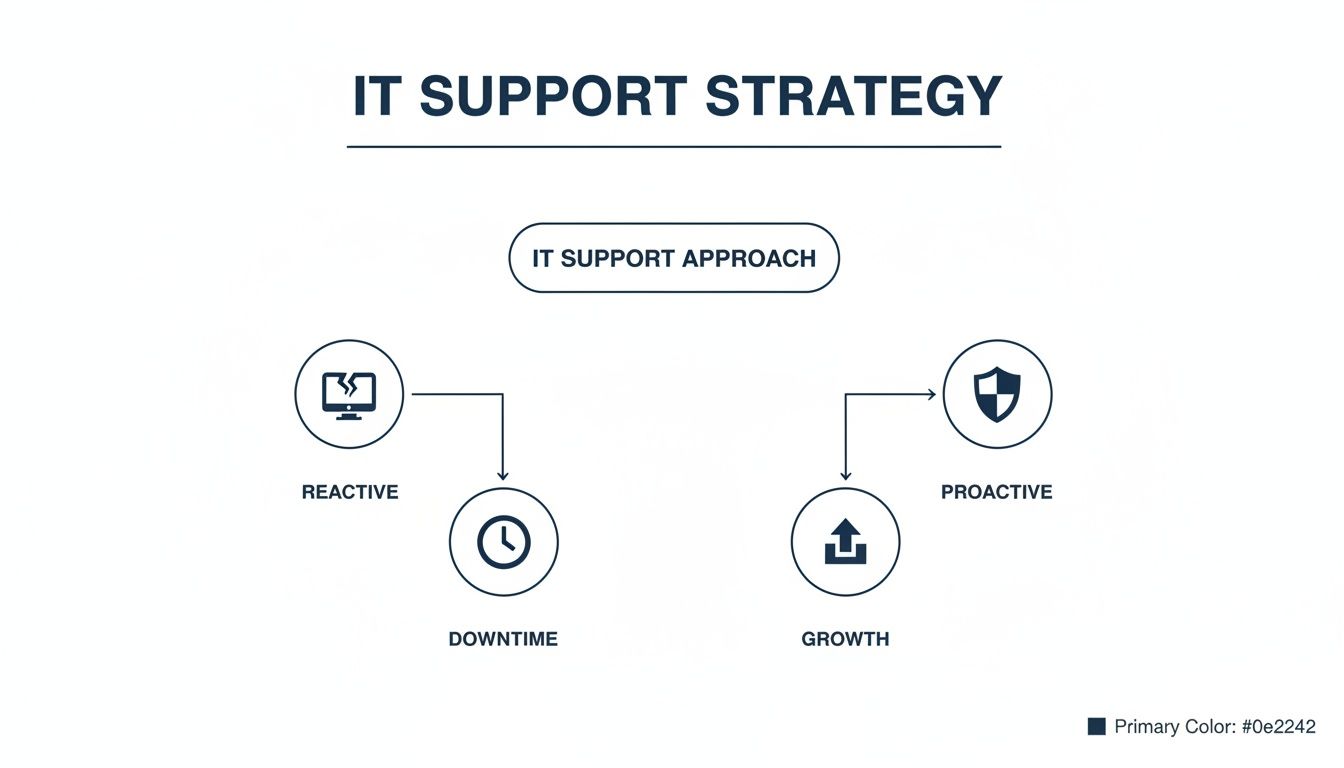 IT SUPPORT STRATEGY

IT SUPPORT APPROACH

REACTIVE

DOWNTIME

PROACTIVE

GROWTH

Primary Color: #0e2242